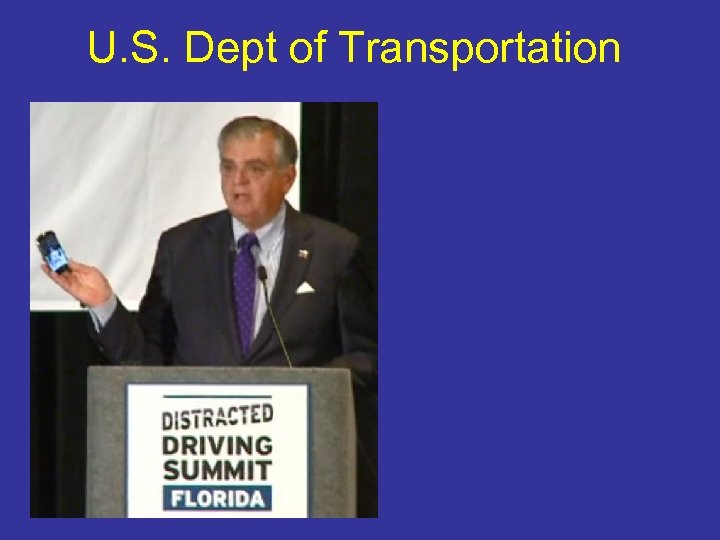 U.S. Dept of Transportation

DISTRACTED DRIVING SUMMIT FLORIDA